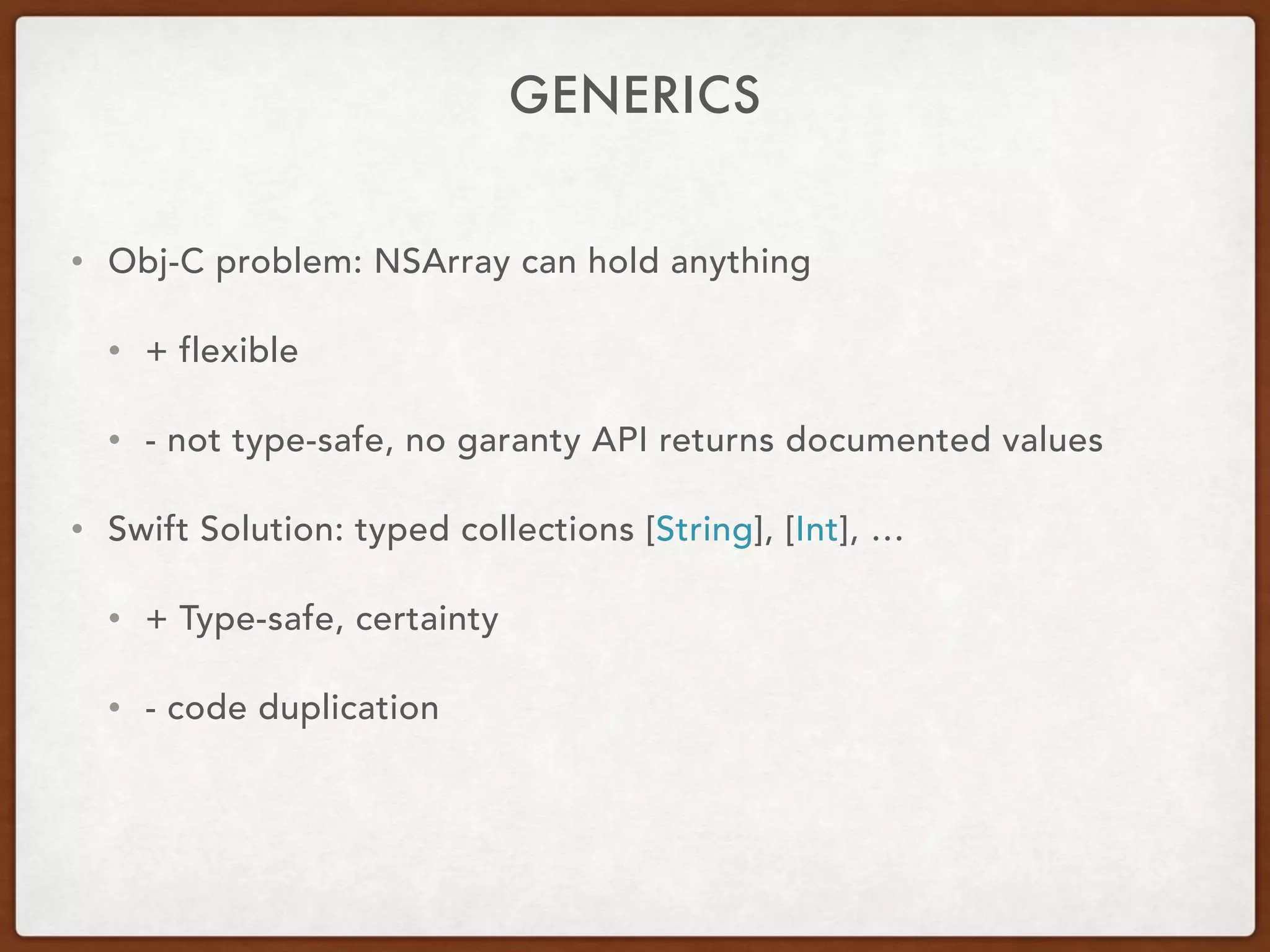 GENERICS

• Obj-C problem: NSArray can hold anything

  • + flexible

  • - not type-safe, no garanty API returns documented values

• Swift Solution: typed collections [String], [Int], …

  • + Type-safe, certainty

  • - code duplication